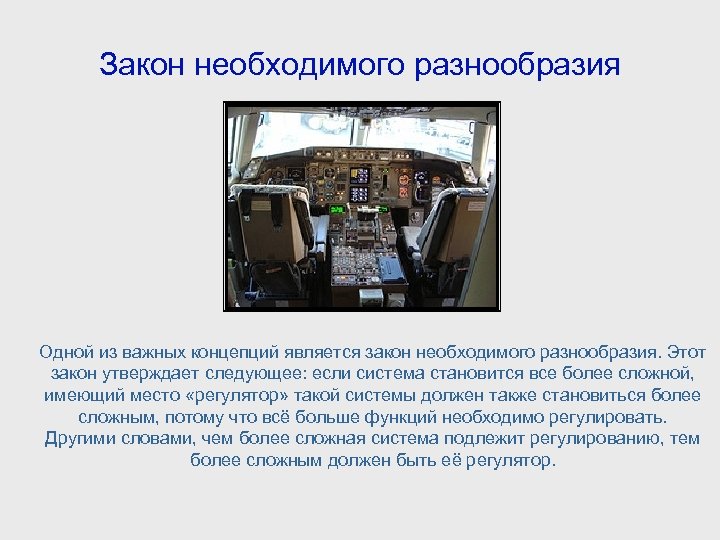 Закон необходимого разнообразия

Одной из важных концепций является закон необходимого разнообразия. Этот закон утверждает следующее: если система становится все более сложной, имеющий место «регулятор» такой системы должен также становиться более сложным, потому что всё больше функций необходимо регулировать. Другими словами, чем более сложная система подлежит регулированию, тем более сложным должен быть её регулятор.